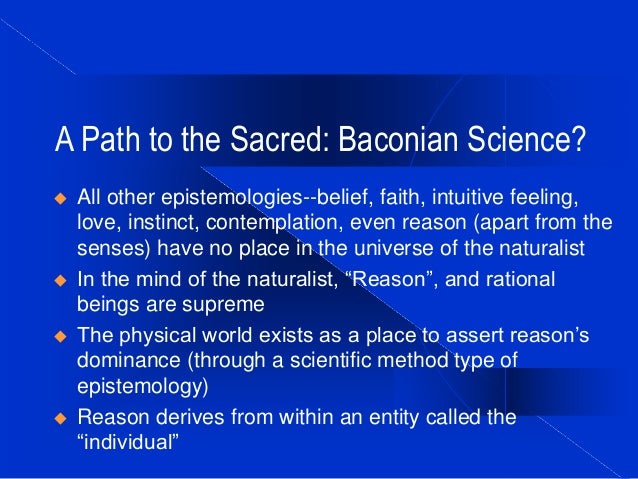 A Path to the Sacred: Baconian Science?

◆ All other epistemologies--belief, faith, intuitive feeling, love, instinct, contemplation, even reason (apart from the senses) have no place in the universe of the naturalist

◆ In the mind of the naturalist, “Reason”, and rational beings are supreme

◆ The physical world exists as a place to assert reason’s dominance (through a scientific method type of epistemology)

◆ Reason derives from within an entity called the “individual”